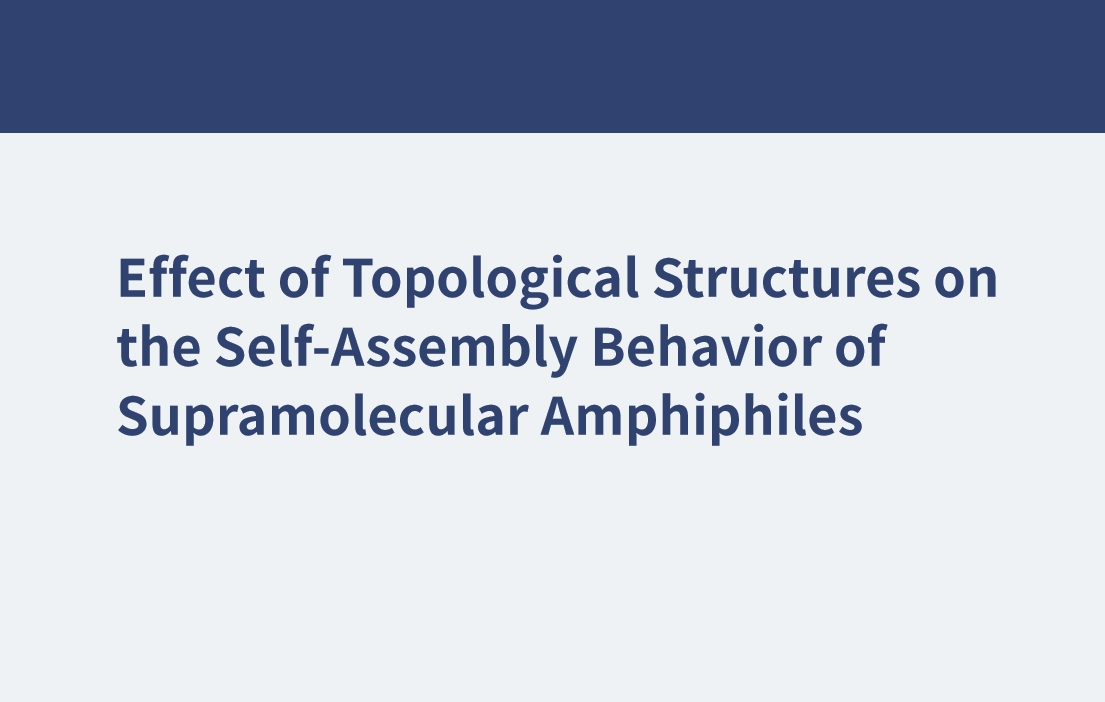 Effect of Topological Structures on the Self-Assembly Behavior of Supramolecular Amphiphiles